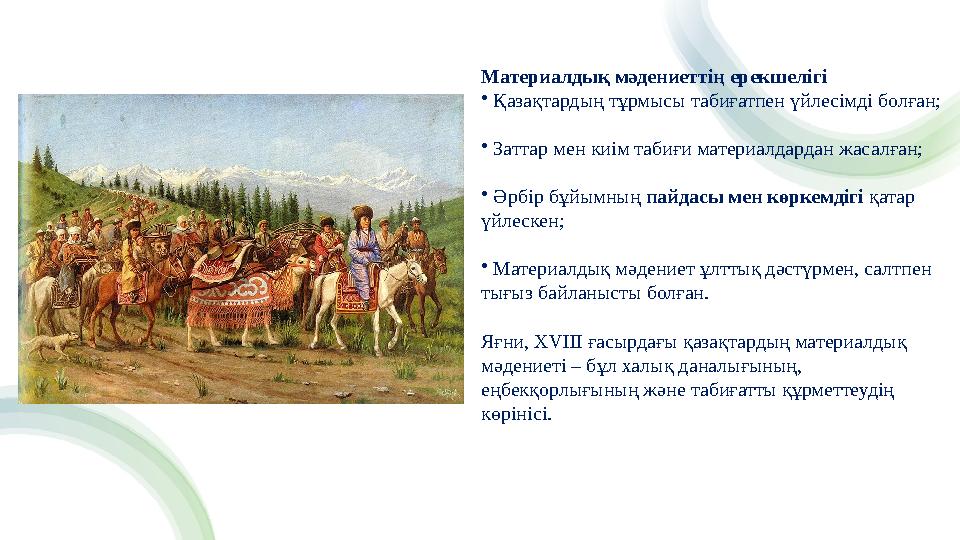 Материалдық мәдениеттің ерекшелігі

• Қазақтардың тұрмысы табиғатпен үйлесімді болған;

• Заттар мен киім табиғи материалдардан жасалған;

• Әрбір бұйымның пайдасы мен көркемдігі қатар үйлескен;

• Материалдық мәдениет ұлттық дәстүрмен, салтпен тығыз байланысты болған.

Яғни, XVIII ғасырдағы қазақтардың материалдық мәдениеті – бұл халық даналығының, еңбекқорлығының және табиғатты құрметтеудің көрінісі.